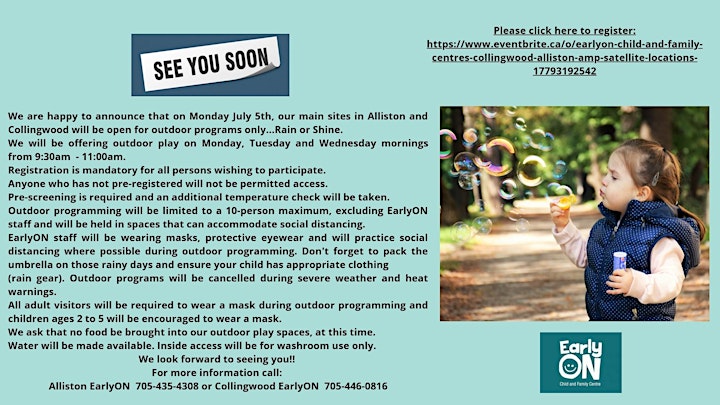 SEE YOU SOON

Please click here to register:
https://www.eventbrite.ca/o/earlyon-child-and-family-centres-collingwood-alliston-amp-satellite-locations-17793192542

We are happy to announce that on Monday July 5th, our main sites in Alliston and Collingwood will be open for outdoor programs only...Rain or Shine.
We will be offering outdoor play on Monday, Tuesday and Wednesday mornings from 9:30am - 11:00am.
Registration is mandatory for all persons wishing to participate.
Anyone who has not pre-registered will not be permitted access.
Pre-screening is required and an additional temperature check will be taken.
Outdoor programming will be limited to a 10-person maximum, excluding EarlyON staff and will be held in spaces that can accommodate social distancing.
EarlyON staff will be wearing masks, protective eyewear and will practice social distancing where possible during outdoor programming. Don't forget to pack the umbrella on those rainy days and ensure your child has appropriate clothing (rain gear). Outdoor programs will be cancelled during severe weather and heat warnings.
All adult visitors will be required to wear a mask during outdoor programming and children ages 2 to 5 will be encouraged to wear a mask.
We ask that no food be brought into our outdoor play spaces, at this time.
Water will be made available. Inside access will be for washroom use only.
We look forward to seeing you!!
For more information call:
Alliston EarlyON 705-435-4308 or Collingwood EarlyON 705-446-0816

Early ON
Child and Family Centre